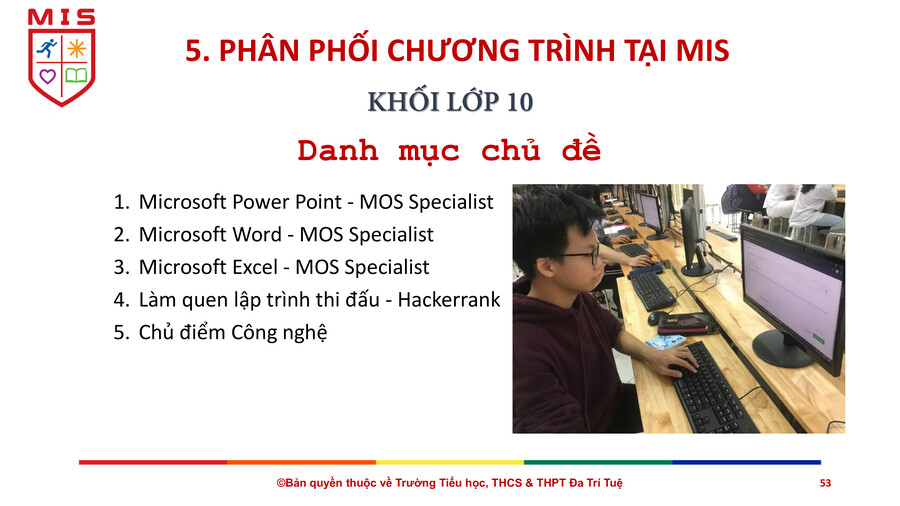 MIS

5. PHÂN PHỐI CHƯƠNG TRÌNH TẠI MIS

KHỐI LỚP 10

Danh mục chủ đề

1. Microsoft Power Point - MOS Specialist
2. Microsoft Word - MOS Specialist
3. Microsoft Excel - MOS Specialist
4. Làm quen lập trình thi đấu - Hackerrank
5. Chủ điểm Công nghệ

©Bản quyền thuộc về Trường Tiểu học, THCS & THPT Đa Trí Tuệ

53